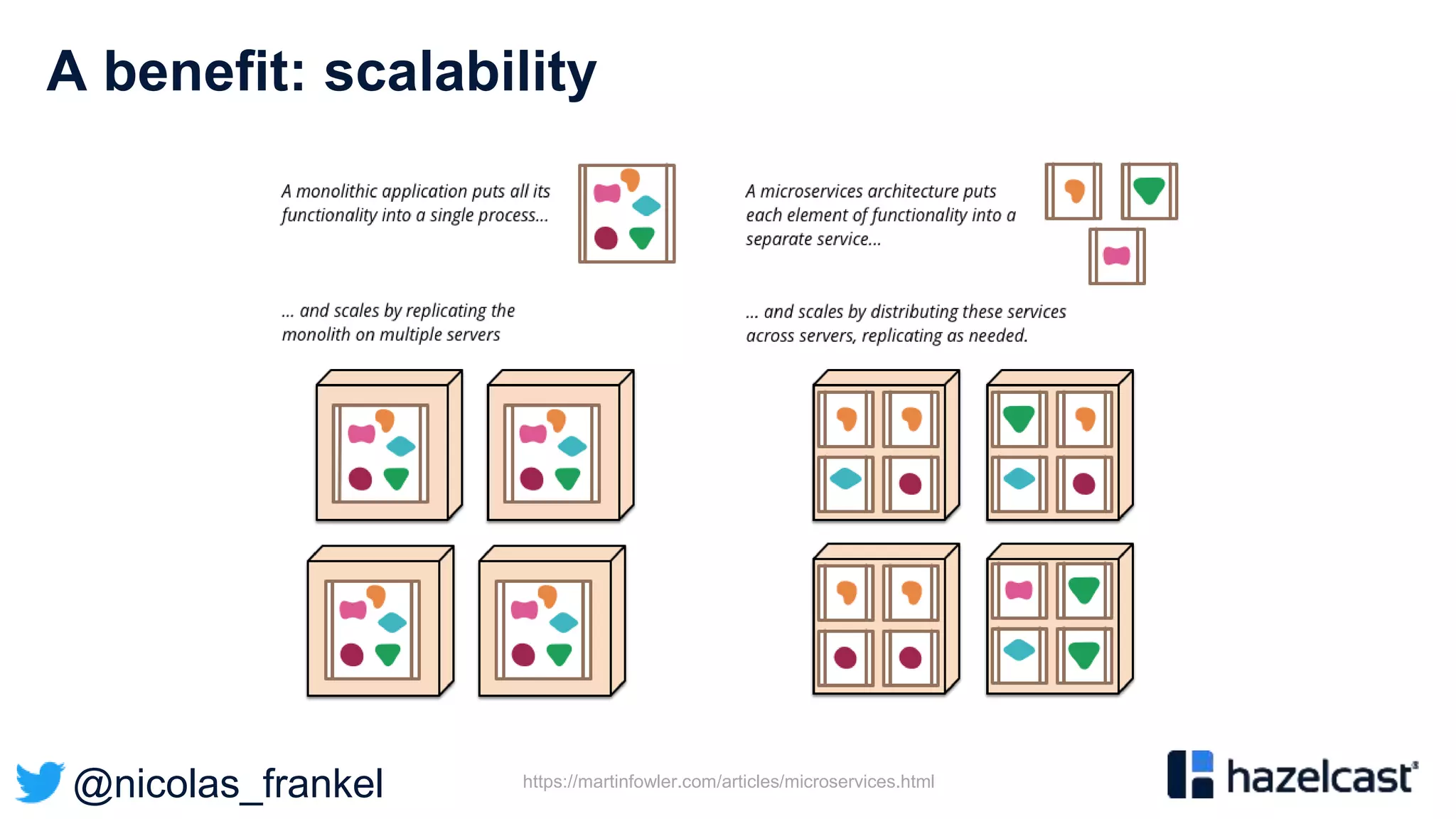 A benefit: scalability

A monolithic application puts all its functionality into a single process...

... and scales by replicating the monolith on multiple servers

A microservices architecture puts each element of functionality into a separate service...

... and scales by distributing these services across servers, replicating as needed.

@nicolas_frankel

https://martinfowler.com/articles/microservices.html

hazelcast